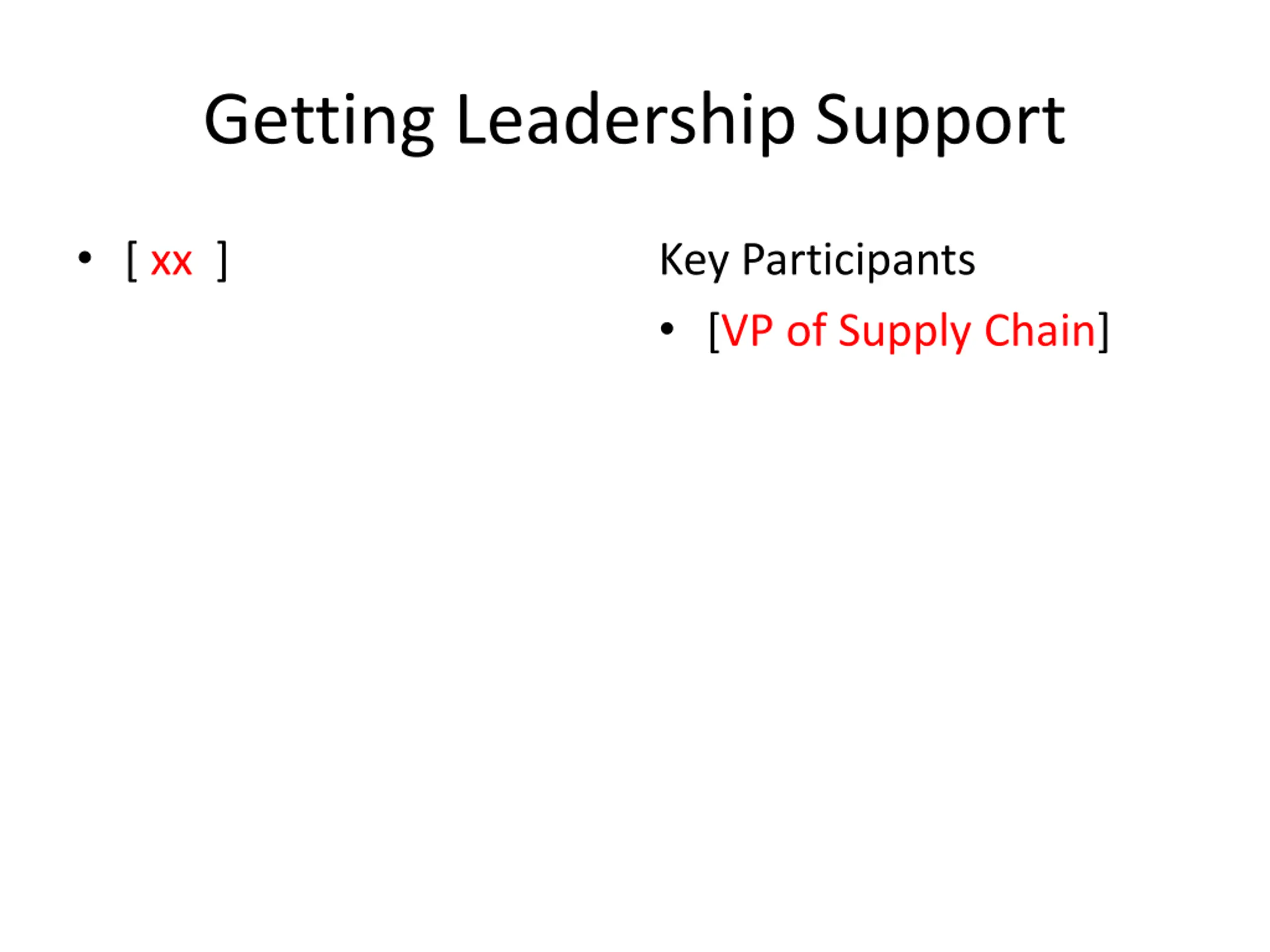 Getting Leadership Support

• [ xx ]

Key Participants

• [VP of Supply Chain]